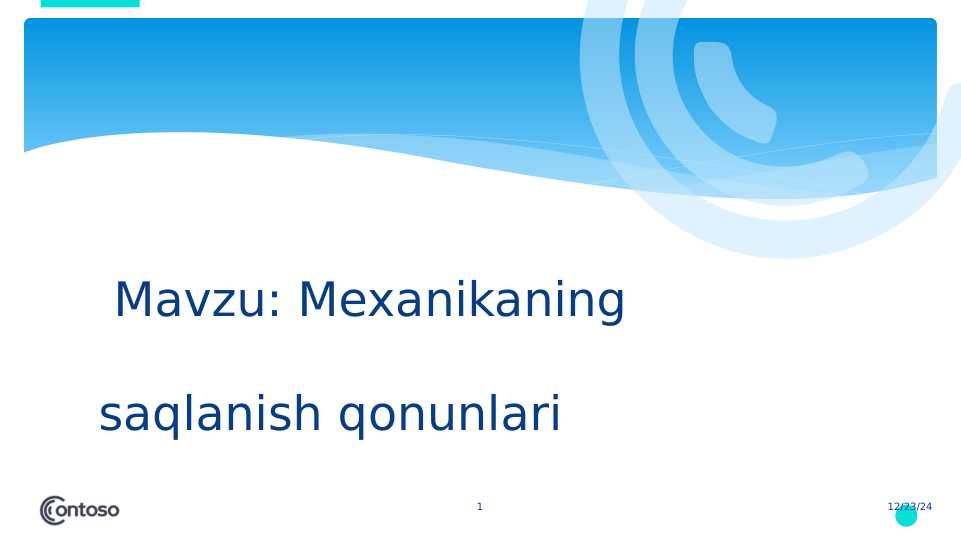 Mavzu: Mexanikaning

saqlanish qonunlari

Contoso

1

12/23/24